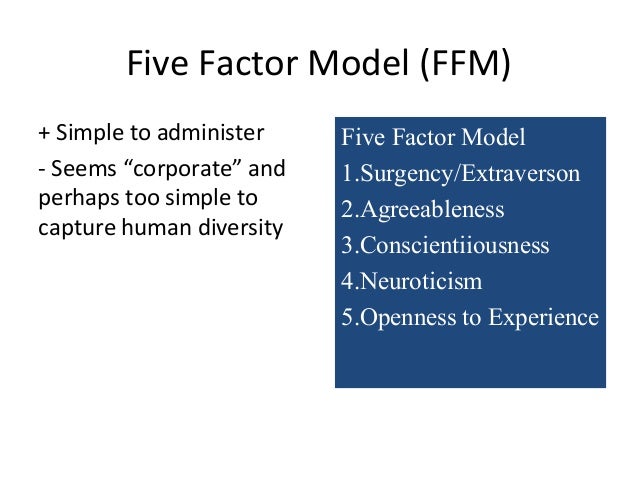 Five Factor Model (FFM)

+ Simple to administer

- Seems “corporate” and perhaps too simple to capture human diversity

Five Factor Model
1.Surgency/Extraverson
2.Agreeableness
3.Conscientiiousness
4.Neuroticism
5.Openness to Experience